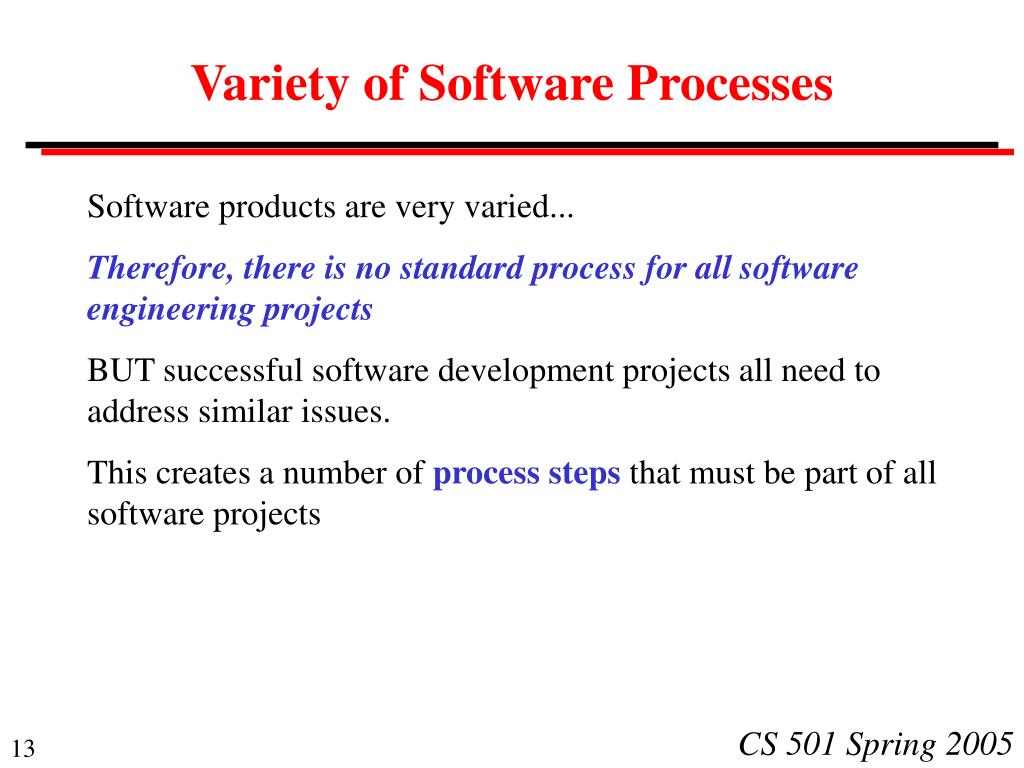 Variety of Software Processes

Software products are very varied...

Therefore, there is no standard process for all software engineering projects

BUT successful software development projects all need to address similar issues.

This creates a number of process steps that must be part of all software projects

13

CS 501 Spring 2005